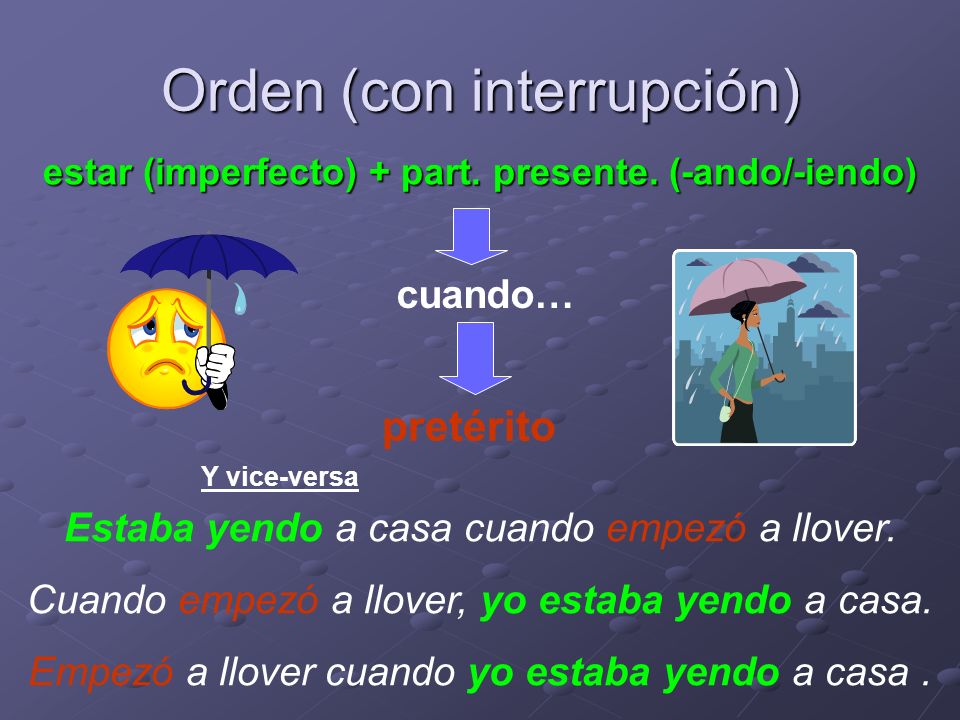 Orden (con interrupción)

estar (imperfecto) + part. presente. (-ando/-iendo)

cuando…

pretérito

Y vice-versa

Estaba yendo a casa cuando empezó a llover.

Cuando empezó a llover, yo estaba yendo a casa.

Empezó a llover cuando yo estaba yendo a casa .